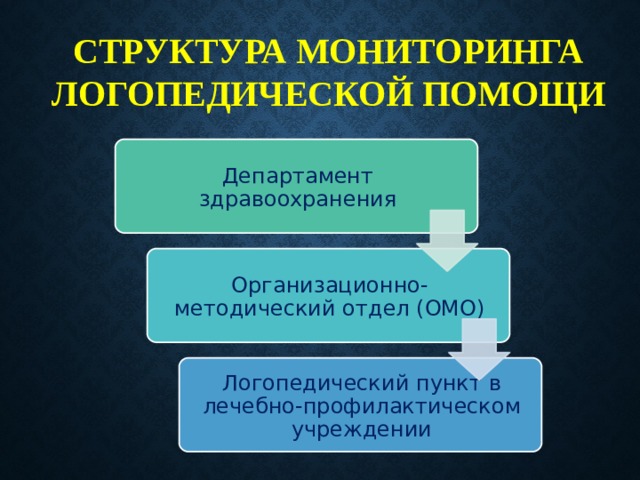 СТРУКТУРА МОНИТОРИНГА ЛОГОПЕДИЧЕСКОЙ ПОМОЩИ

Департамент здравоохранения

Организационно-методический отдел (ОМО)

Логопедический пункт в лечебно-профилактическом учреждении